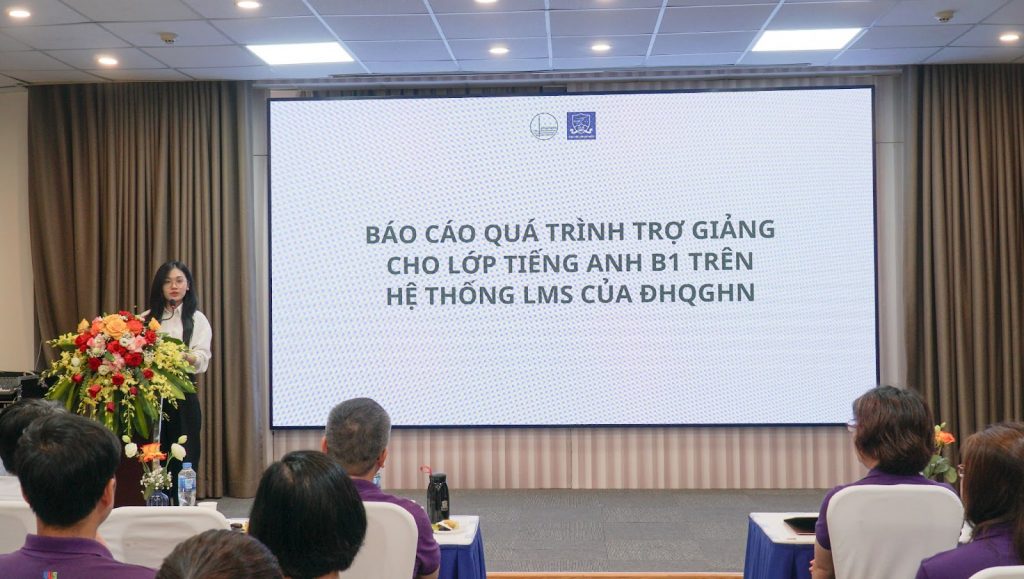 BÁO CÁO QUÁ TRÌNH TRỢ GIẢNG CHO LỚP TIẾNG ANH B1 TRÊN HỆ THỐNG LMS CỦA ĐHQGHN